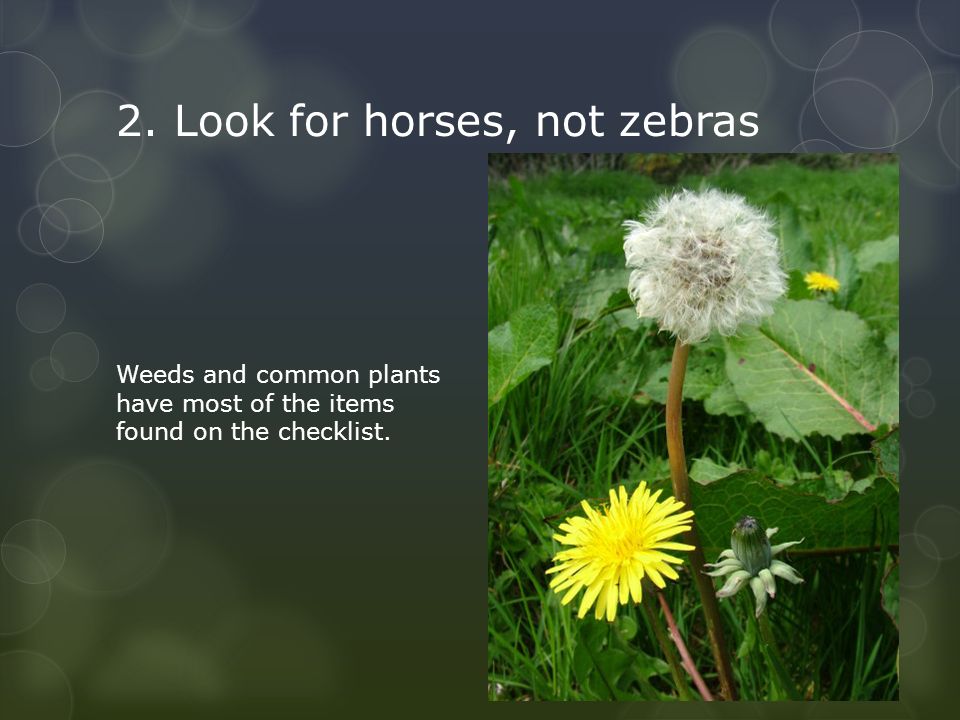 2. Look for horses, not zebras

Weeds and common plants have most of the items found on the checklist.